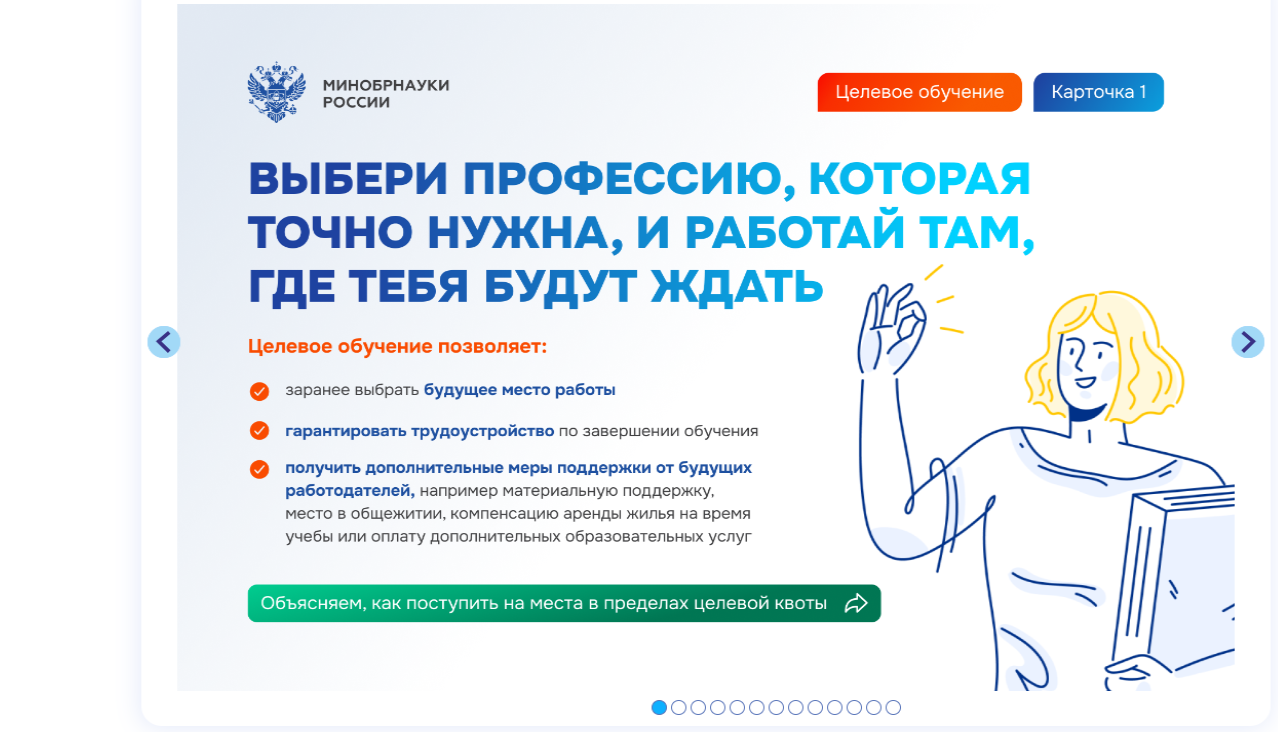 МИНОБРНАУКИ РОССИИ

Целевое обучение

Карточка 1

ВЫБЕРИ ПРОФЕССИЮ, КОТОРАЯ ТОЧНО НУЖНА, И РАБОТАЙ ТАМ, ГДЕ ТЕБЯ БУДУТ ЖДАТЬ

Целевое обучение позволяет:

заранее выбрать будущее место работы

гарантировать трудоустройство по завершении обучения

получить дополнительные меры поддержки от будущих работодателей, например материальную поддержку, место в общежитии, компенсацию аренды жилья на время учебы или оплату дополнительных образовательных услуг

Объясняем, как поступить на места в пределах целевой квоты